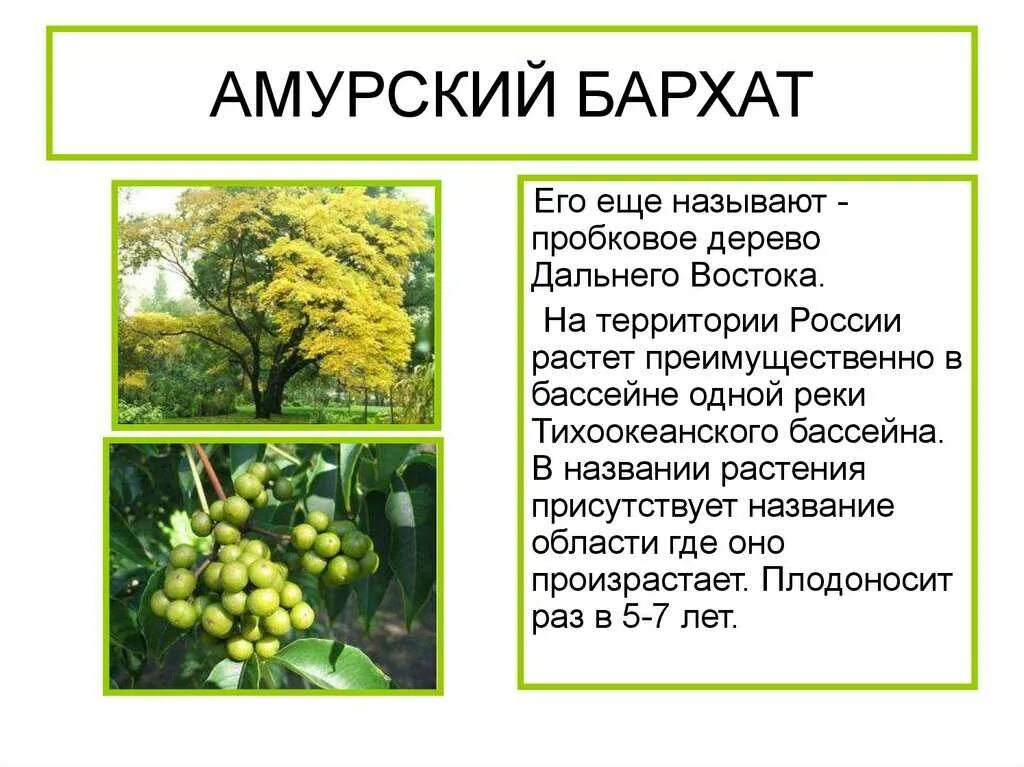 АМУРСКИЙ БАРХАТ

Его еще называют - пробковое дерево Дальнего Востока.

На территории России растет преимущественно в бассейне одной реки Тихоокеанского бассейна. В названии растения присутствует название области где оно произрастает. Плодоносит раз в 5-7 лет.